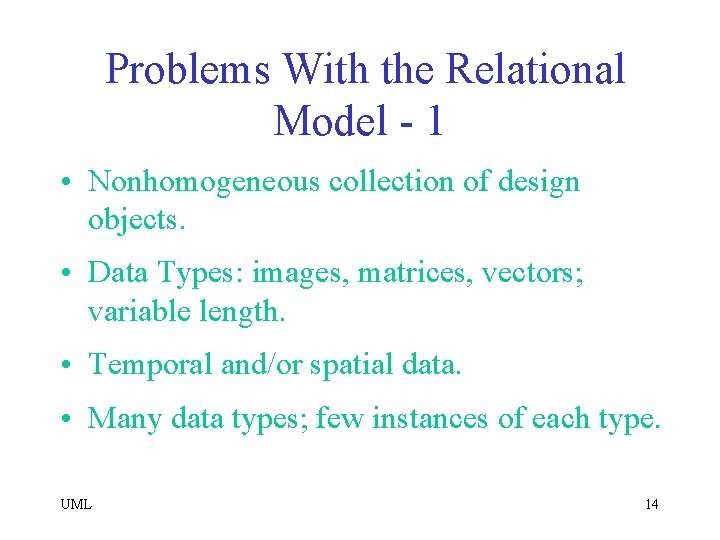 Problems With the Relational Model - 1

• Nonhomogeneous collection of design objects.

• Data Types: images, matrices, vectors; variable length.

• Temporal and/or spatial data.

• Many data types; few instances of each type.

UML

14